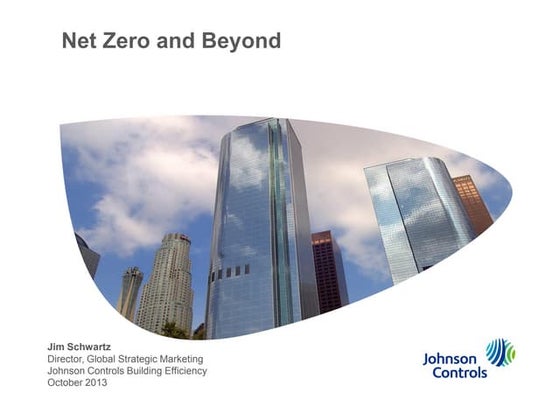 Net Zero and Beyond

Jim Schwartz
Director, Global Strategic Marketing
Johnson Controls Building Efficiency
October 2013

Johnson Controls